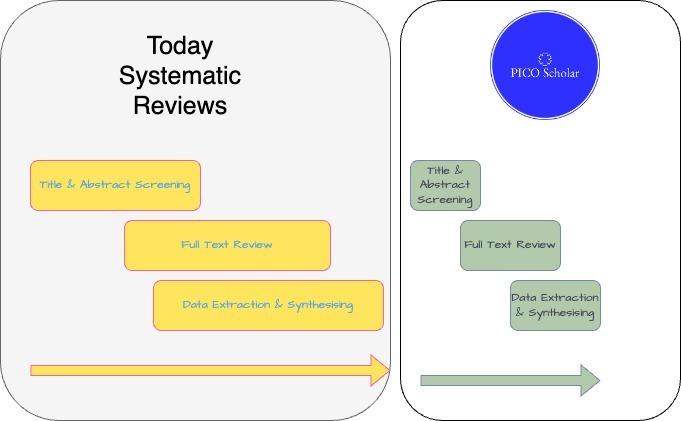 Today
Systematic
Reviews

Title & Abstract Screening

Full Text Review

Data Extraction & Synthesising

PICO Scholar

Title & Abstract Screening

Full Text Review

Data Extraction & Synthesising